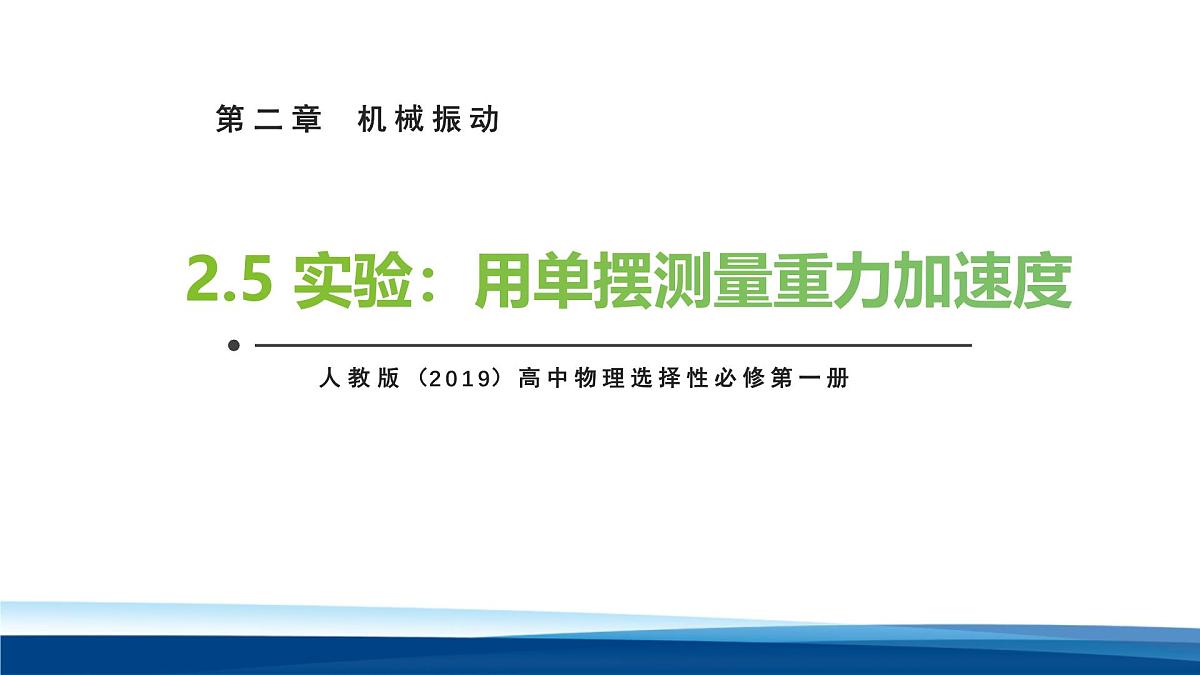 第二章　机械振动

2.5 实验：用单摆测量重力加速度

人教版（2019）高中物理选择性必修第一册